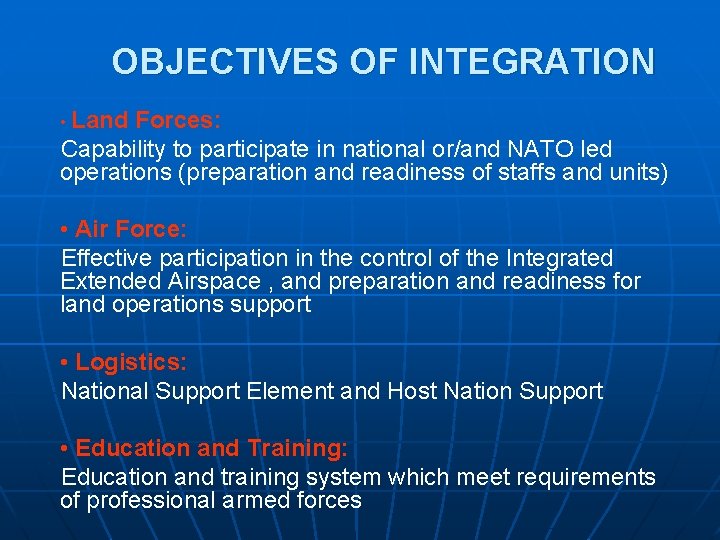 OBJECTIVES OF INTEGRATION

• Land Forces:
Capability to participate in national or/and NATO led operations (preparation and readiness of staffs and units)

• Air Force:
Effective participation in the control of the Integrated Extended Airspace , and preparation and readiness for land operations support

• Logistics:
National Support Element and Host Nation Support

• Education and Training:
Education and training system which meet requirements of professional armed forces